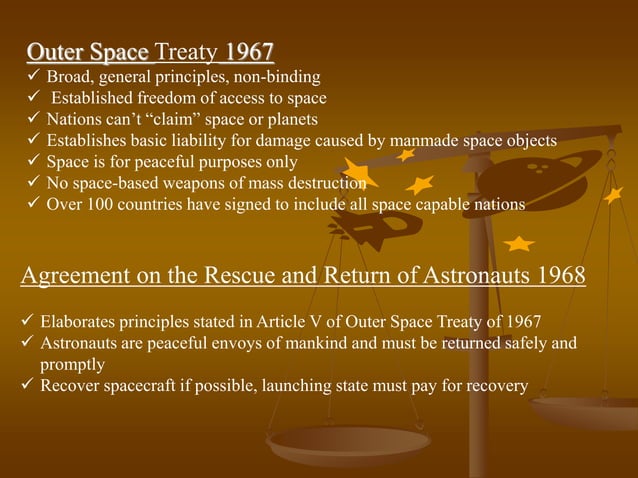 Outer Space Treaty 1967

✓ Broad, general principles, non-binding
✓ Established freedom of access to space
✓ Nations can't "claim" space or planets
✓ Establishes basic liability for damage caused by manmade space objects
✓ Space is for peaceful purposes only
✓ No space-based weapons of mass destruction
✓ Over 100 countries have signed to include all space capable nations

Agreement on the Rescue and Return of Astronauts 1968

✓ Elaborates principles stated in Article V of Outer Space Treaty of 1967
✓ Astronauts are peaceful envoys of mankind and must be returned safely and promptly
✓ Recover spacecraft if possible, launching state must pay for recovery